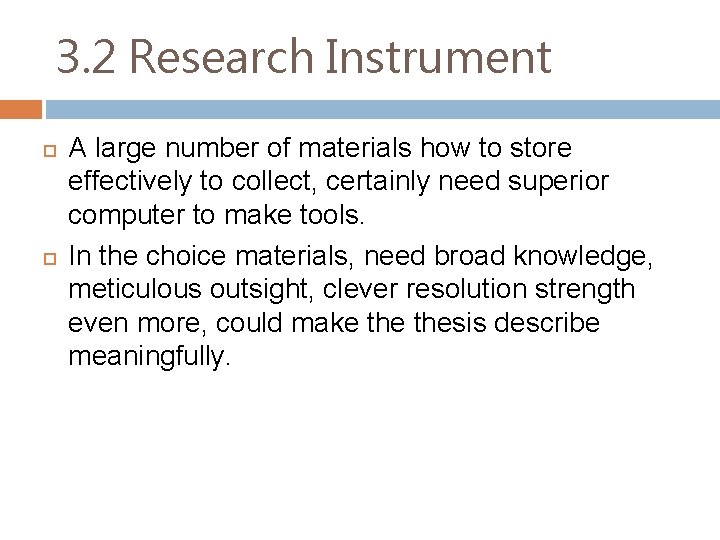 3.2 Research Instrument

A large number of materials how to store effectively to collect, certainly need superior computer to make tools.

In the choice materials, need broad knowledge, meticulous outsight, clever resolution strength even more, could make the thesis describe meaningfully.